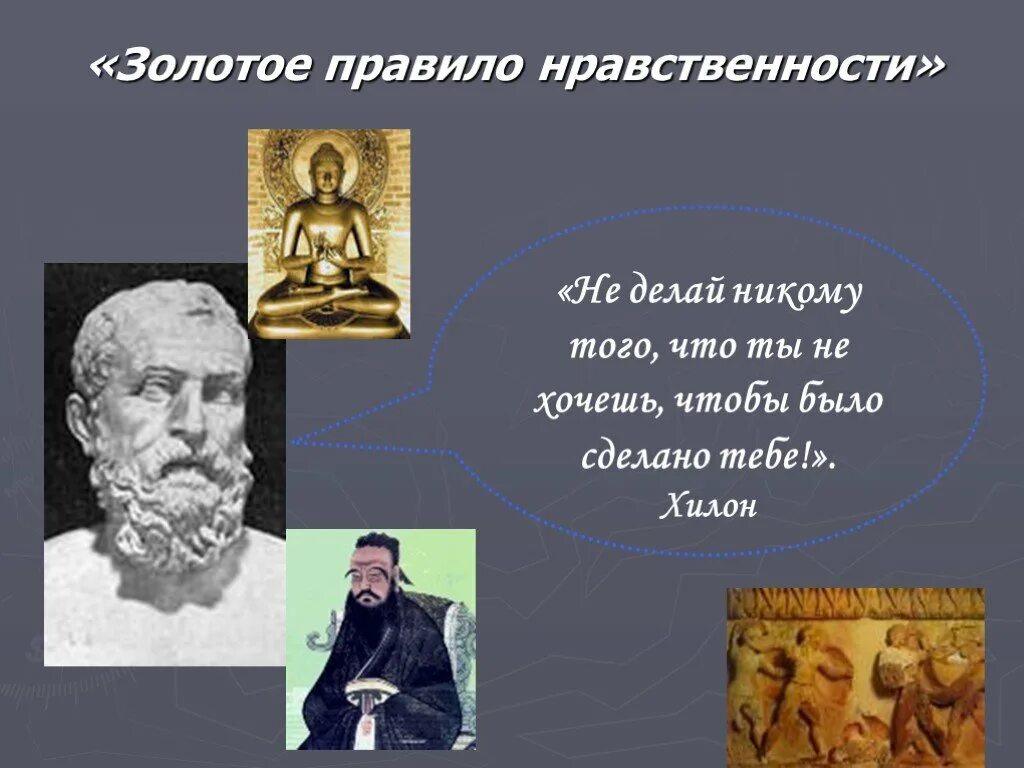 «Золотое правило нравственности»

«Не делай никому того, что ты не хочешь, чтобы было сделано тебе!».
Хилон